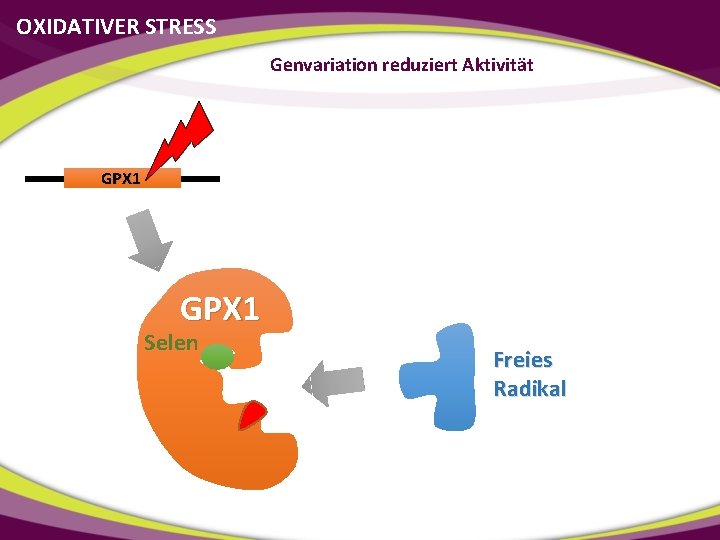 OXIDATIVER STRESS

Genvariation reduziert Aktivität

GPX1

GPX1

Selen

Freies Radikal